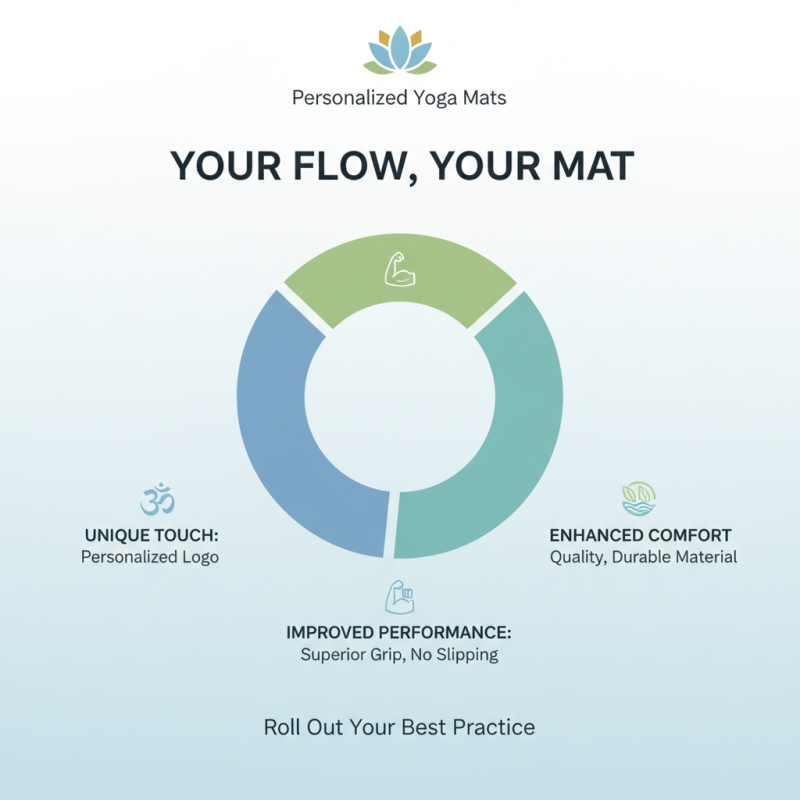 Personalized Yoga Mats

YOUR FLOW, YOUR MAT

UNIQUE TOUCH:
Personalized Logo

ENHANCED COMFORT
Quality, Durable Material

IMPROVED PERFORMANCE:
Superior Grip, No Slipping

Roll Out Your Best Practice